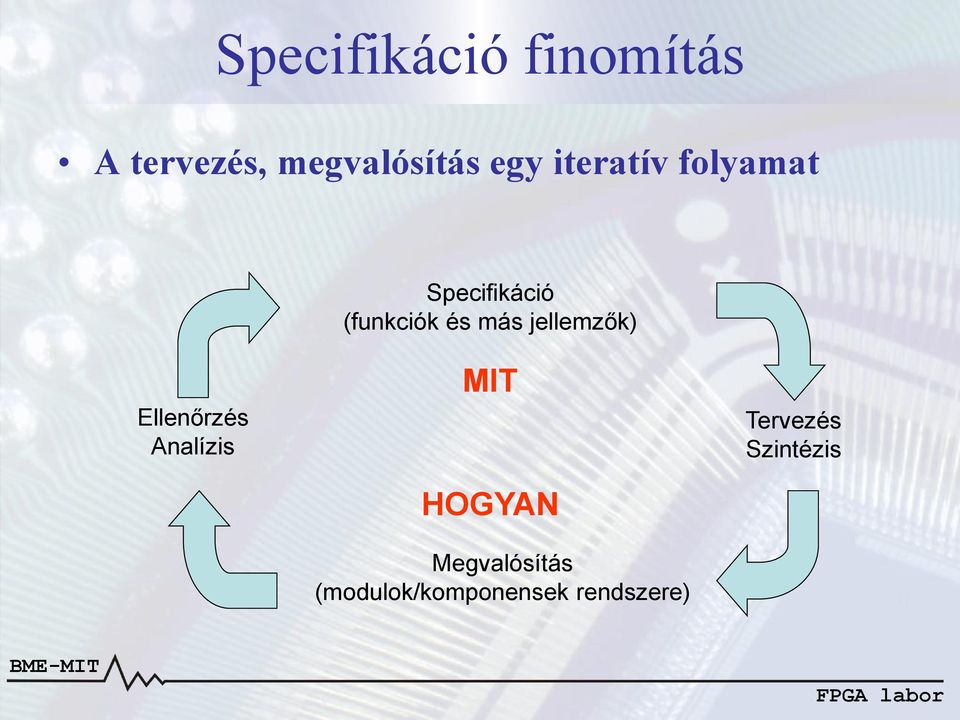 Specifikáció finomítás

• A tervezés, megvalósítás egy iteratív folyamat

Specifikáció
(funkciók és más jellemzők)

MIT

Ellenőrzés
Analízis

Tervezés
Szintézis

HOGYAN

Megvalósítás
(modulok/komponensek rendszere)

BME-MIT

FPGA labor